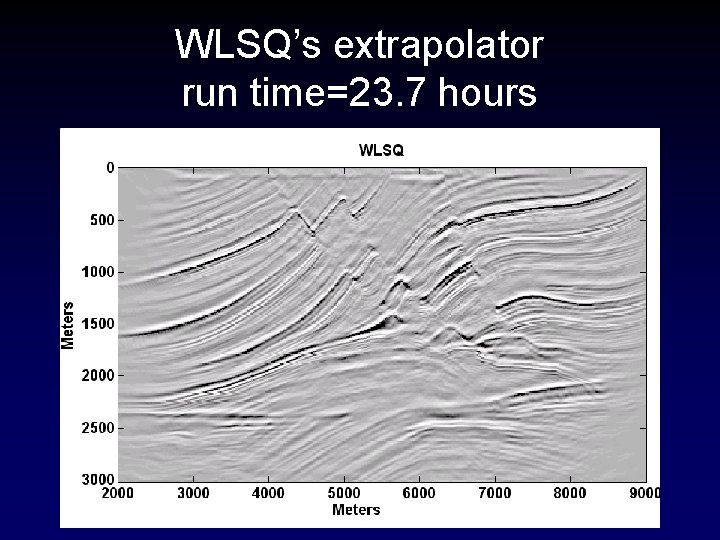 WLSQ's extrapolator
run time=23.7 hours

WLSQ

0
500
1000
1500
2000
2500
3000

Meters

2000 3000 4000 5000 6000 7000 8000 9000

Meters